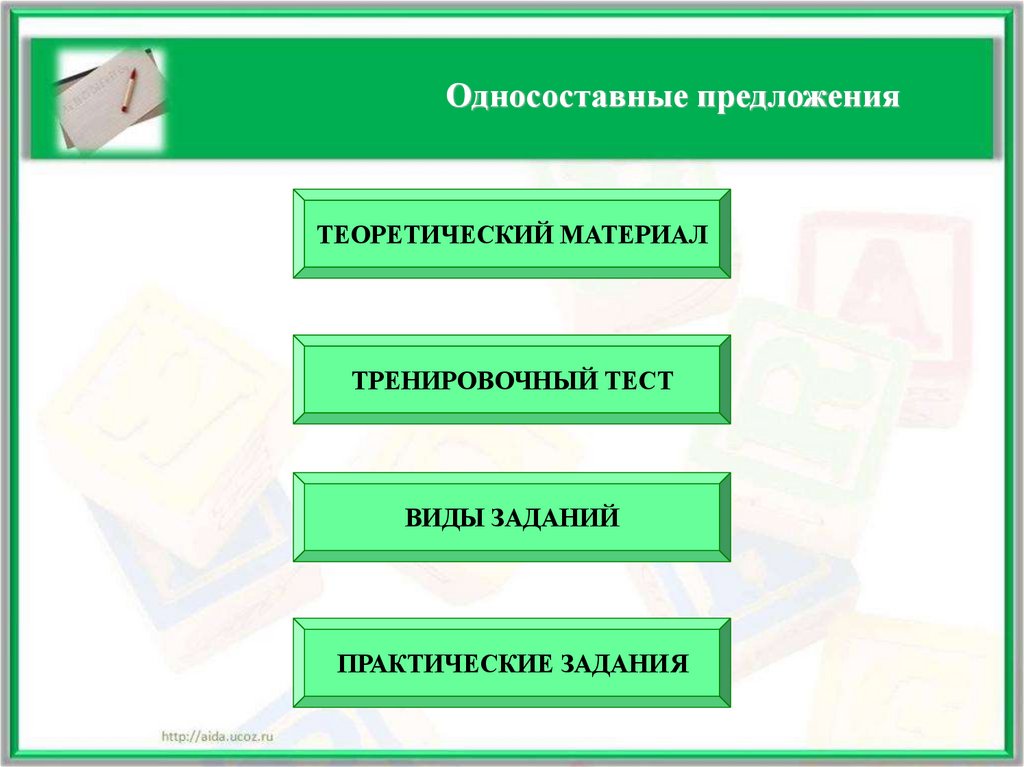 Односоставные предложения

ТЕОРЕТИЧЕСКИЙ МАТЕРИАЛ

ТРЕНИРОВОЧНЫЙ ТЕСТ

ВИДЫ ЗАДАНИЙ

ПРАКТИЧЕСКИЕ ЗАДАНИЯ

http://aida.ucoz.ru